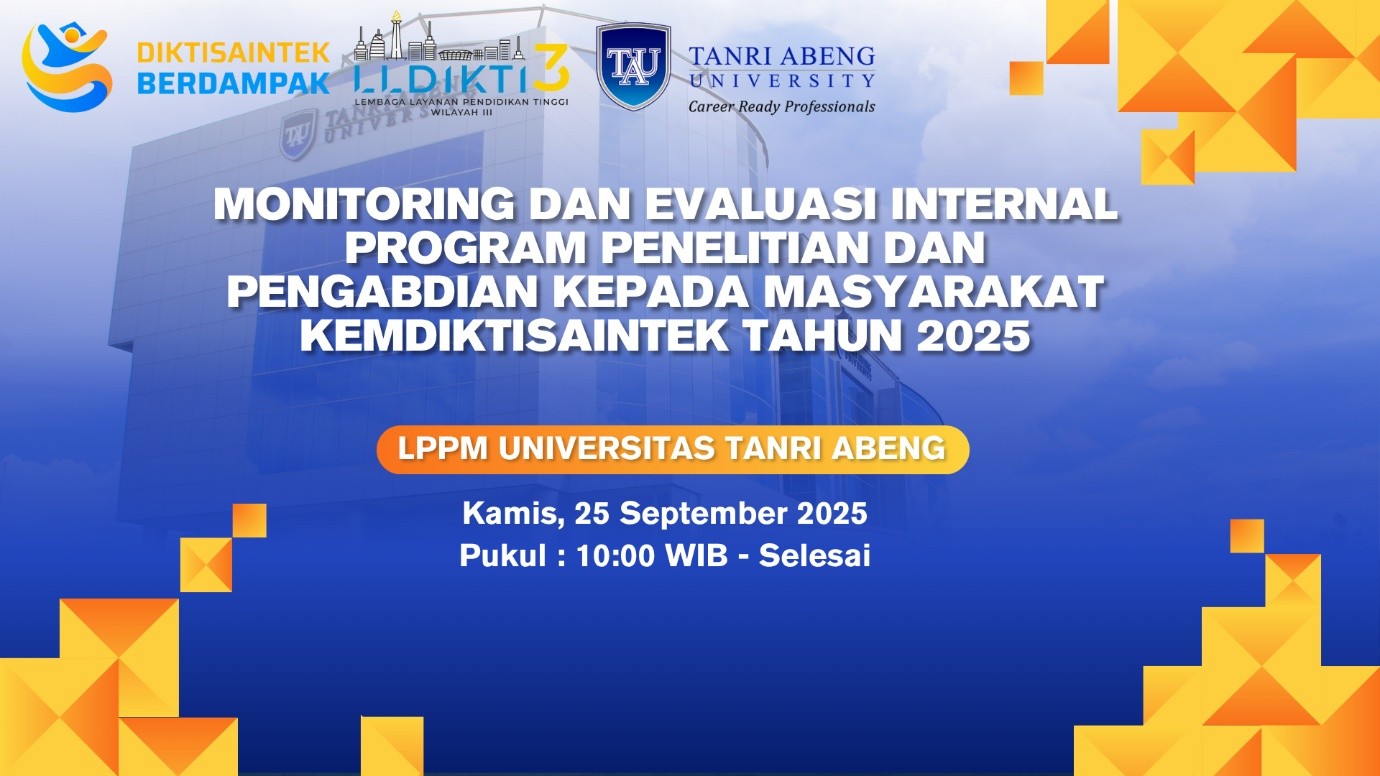 DIKTISAINTEK BERDAMPAK

LLDIKTI3
LEMBAGA LAYANAN PENDIDIKAN TINGGI WILAYAH III

TAU
TANRI ABENG UNIVERSITY
Career Ready Professionals

MONITORING DAN EVALUASI INTERNAL PROGRAM PENELITIAN DAN PENGABDIAN KEPADA MASYARAKAT KEMDIKTISAINTEK TAHUN 2025

LPPM UNIVERSITAS TANRI ABENG

Kamis, 25 September 2025
Pukul : 10:00 WIB - Selesai